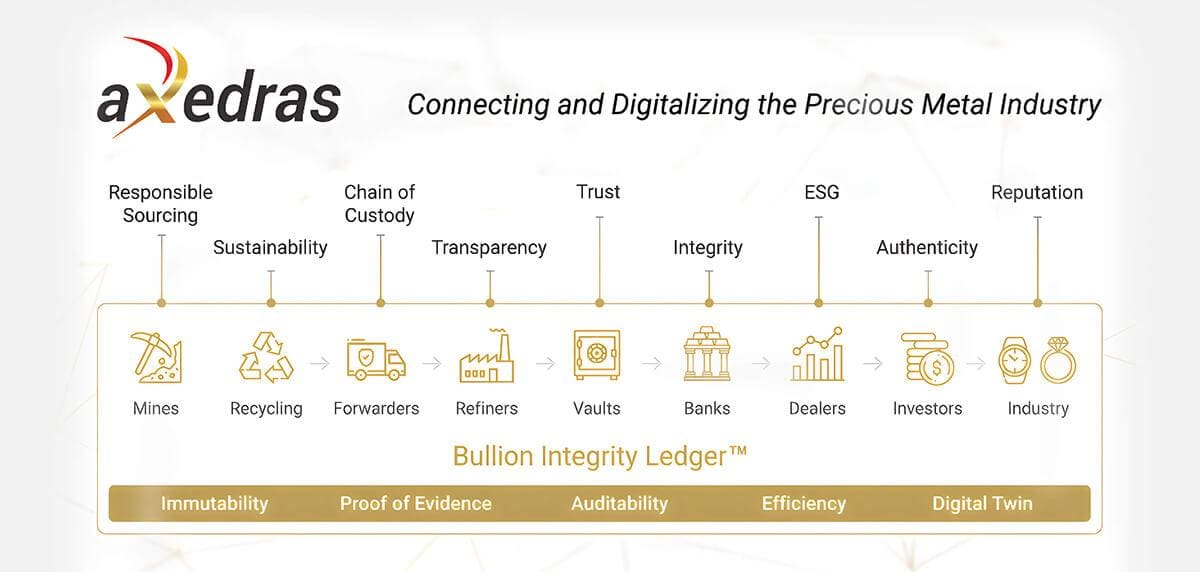 axedras

Connecting and Digitalizing the Precious Metal Industry

Responsible Sourcing
Sustainability
Chain of Custody
Transparency
Trust
Integrity
ESG
Authenticity
Reputation

Mines
Recycling
Forwarders
Refiners
Vaults
Banks
Dealers
Investors
Industry

Bullion Integrity Ledger™

Immutability
Proof of Evidence
Auditability
Efficiency
Digital Twin